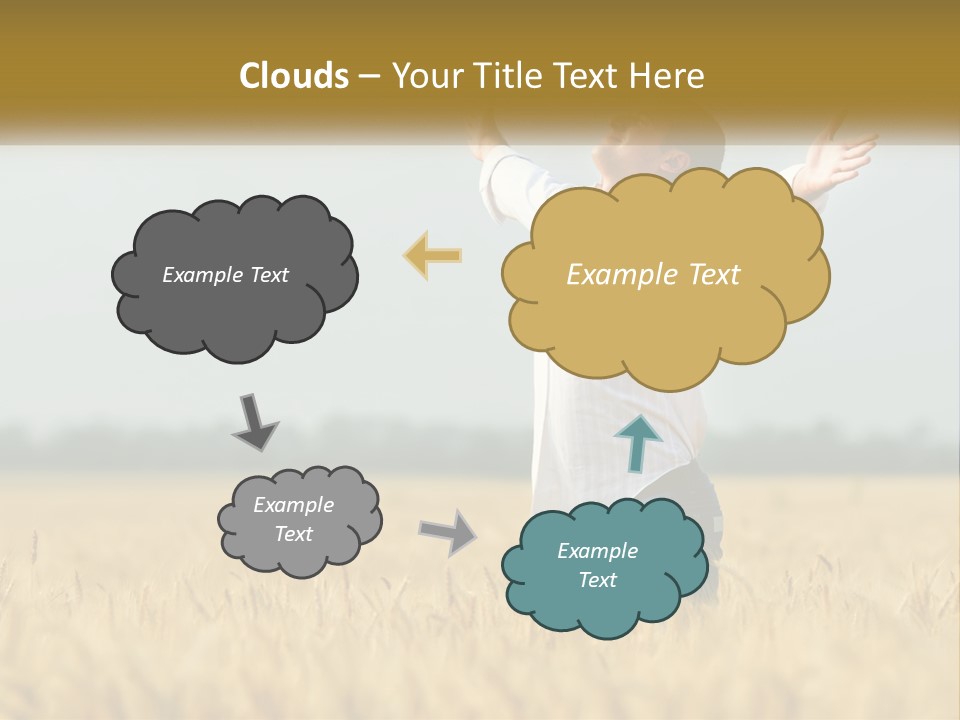 Clouds – Your Title Text Here

Example Text

Example Text

Example Text

Example Text